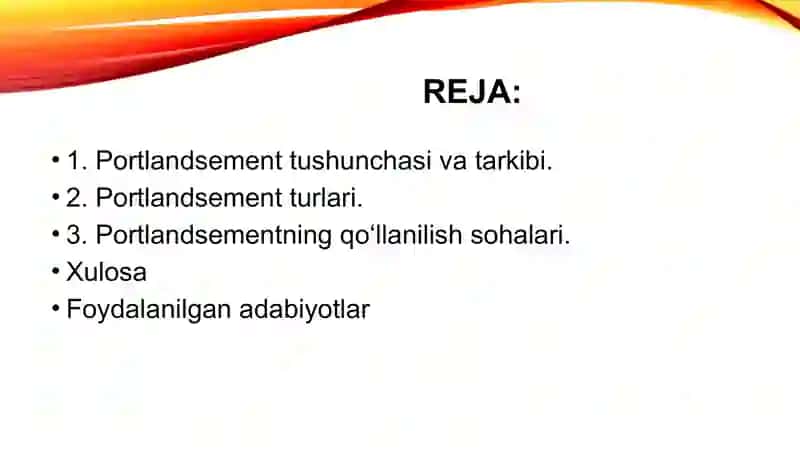 REJA:

• 1. Portlandsement tushunchasi va tarkibi.
• 2. Portlandsement turlari.
• 3. Portlandsementning qo‘llanilish sohalari.
• Xulosa
• Foydalanilgan adabiyotlar